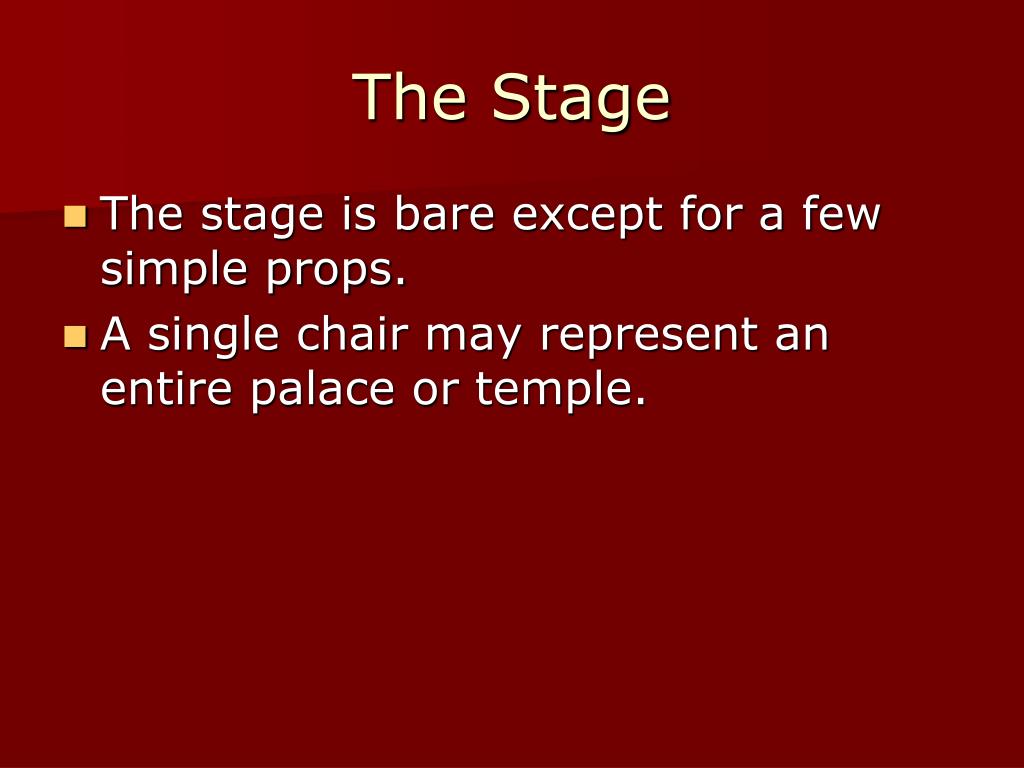 The Stage

The stage is bare except for a few simple props.

A single chair may represent an entire palace or temple.